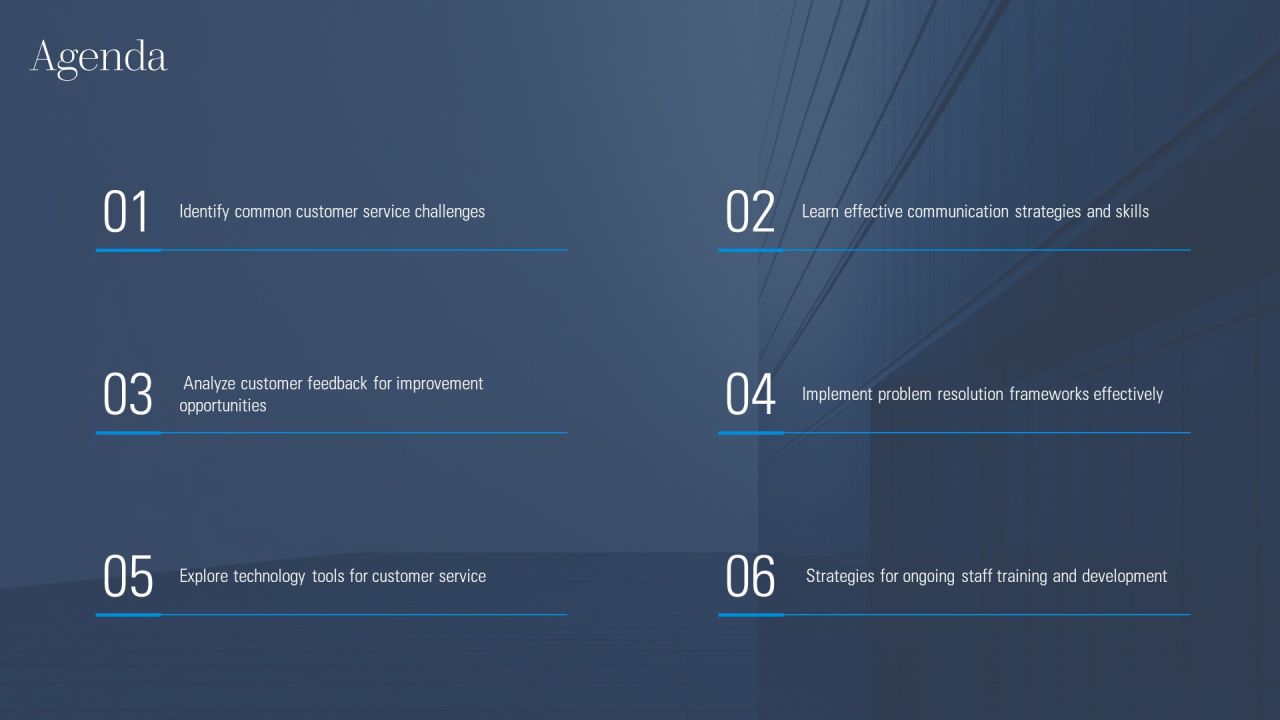 Agenda

01 Identify common customer service challenges

02 Learn effective communication strategies and skills

03 Analyze customer feedback for improvement opportunities

04 Implement problem resolution frameworks effectively

05 Explore technology tools for customer service

06 Strategies for ongoing staff training and development